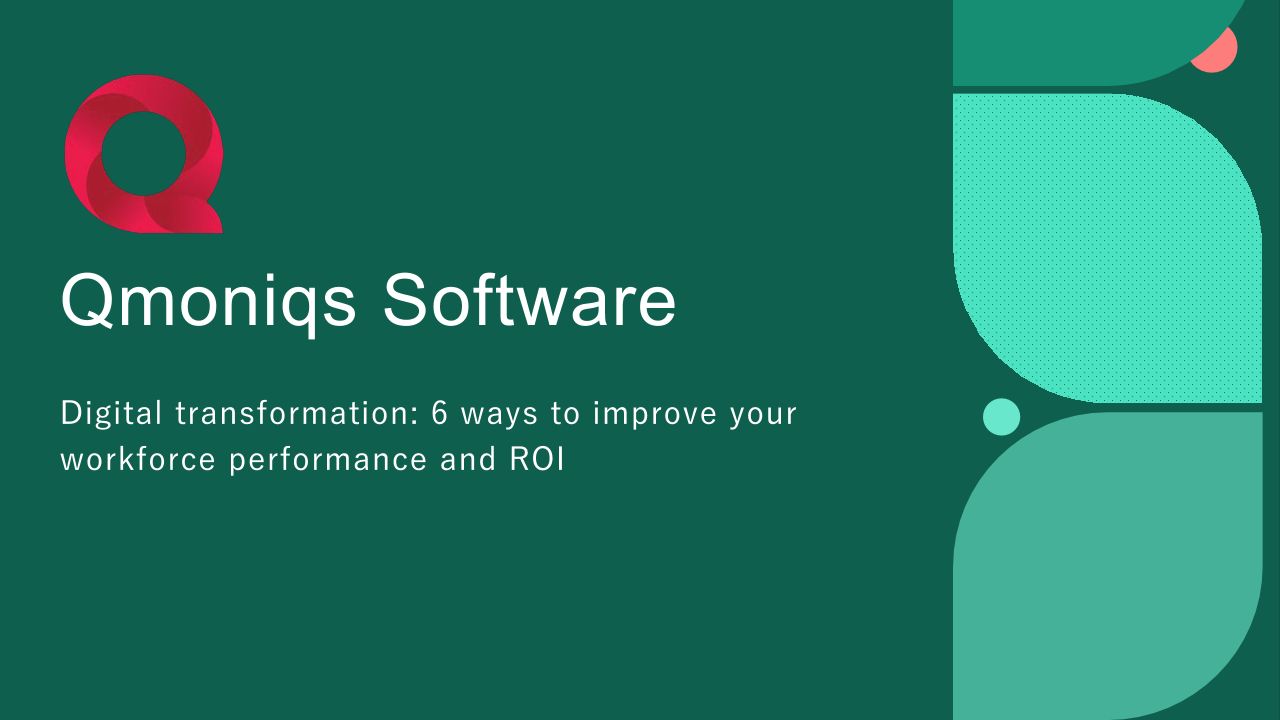 Qmoniqs Software

Digital transformation: 6 ways to improve your workforce performance and ROI